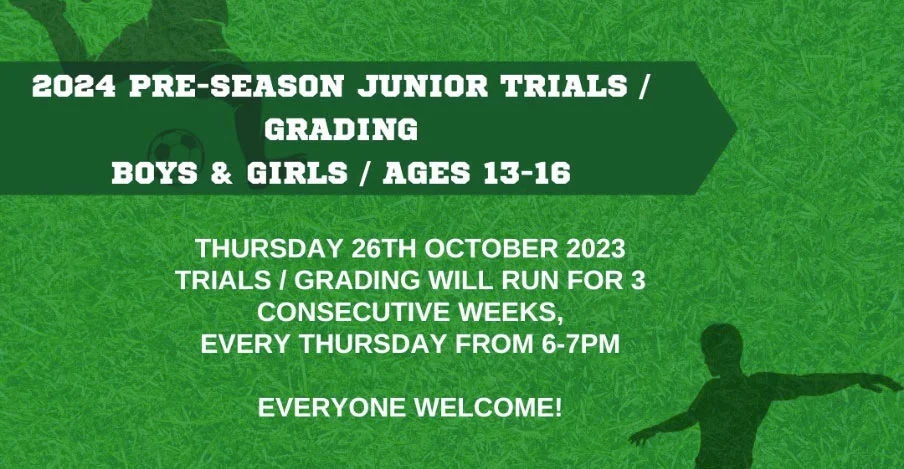 2024 PRE-SEASON JUNIOR TRIALS / GRADING
BOYS & GIRLS / AGES 13-16

THURSDAY 26TH OCTOBER 2023
TRIALS / GRADING WILL RUN FOR 3 CONSECUTIVE WEEKS,
EVERY THURSDAY FROM 6-7PM

EVERYONE WELCOME!